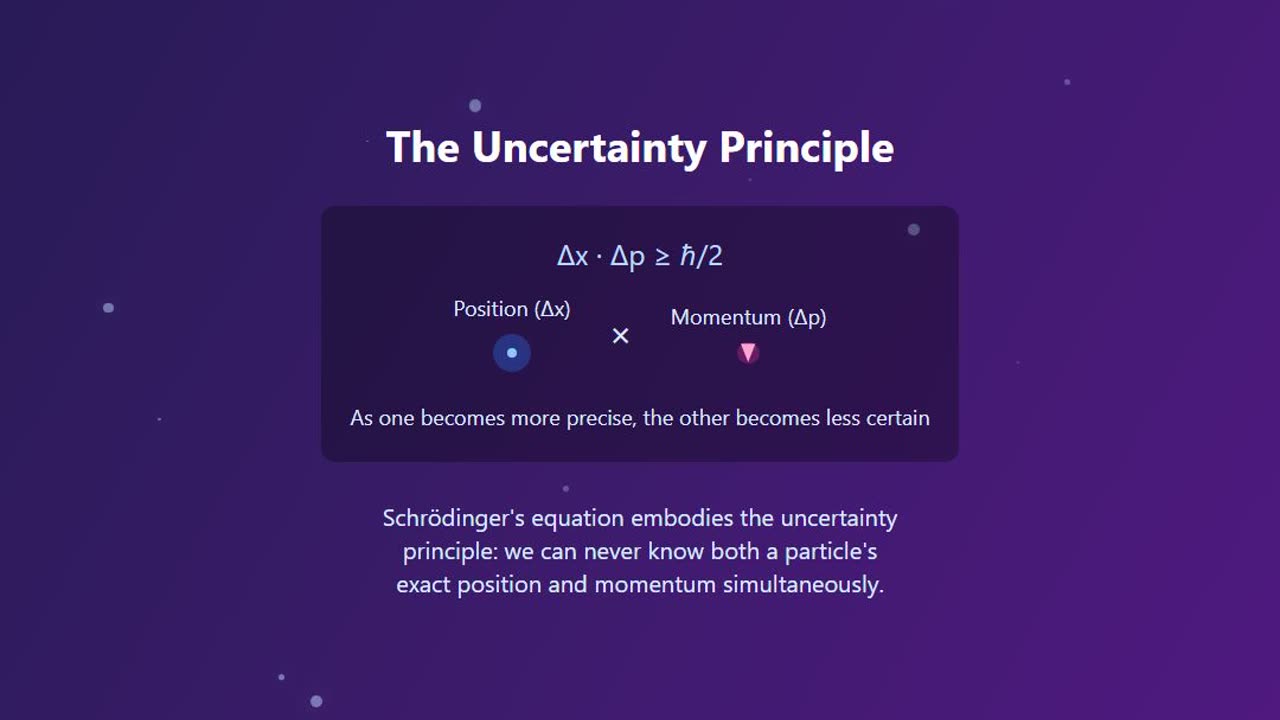 The Uncertainty Principle

$\Delta x \cdot \Delta p \geq \hbar/2$

Position ($\Delta x$)

×

Momentum ($\Delta p$)

As one becomes more precise, the other becomes less certain

Schrödinger's equation embodies the uncertainty principle: we can never know both a particle's exact position and momentum simultaneously.